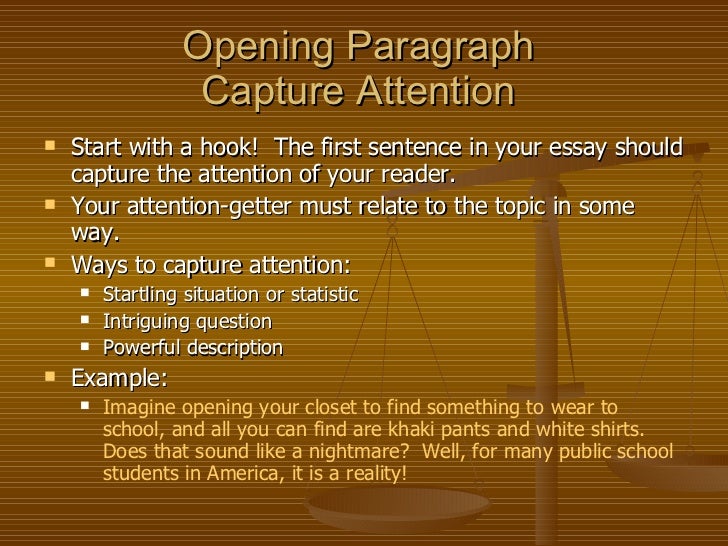 Opening Paragraph
Capture Attention

- Start with a hook! The first sentence in your essay should capture the attention of your reader.
- Your attention-getter must relate to the topic in some way.
- Ways to capture attention:
  - Startling situation or statistic
  - Intriguing question
  - Powerful description
- Example:
  - Imagine opening your closet to find something to wear to school, and all you can find are khaki pants and white shirts. Does that sound like a nightmare? Well, for many public school students in America, it is a reality!